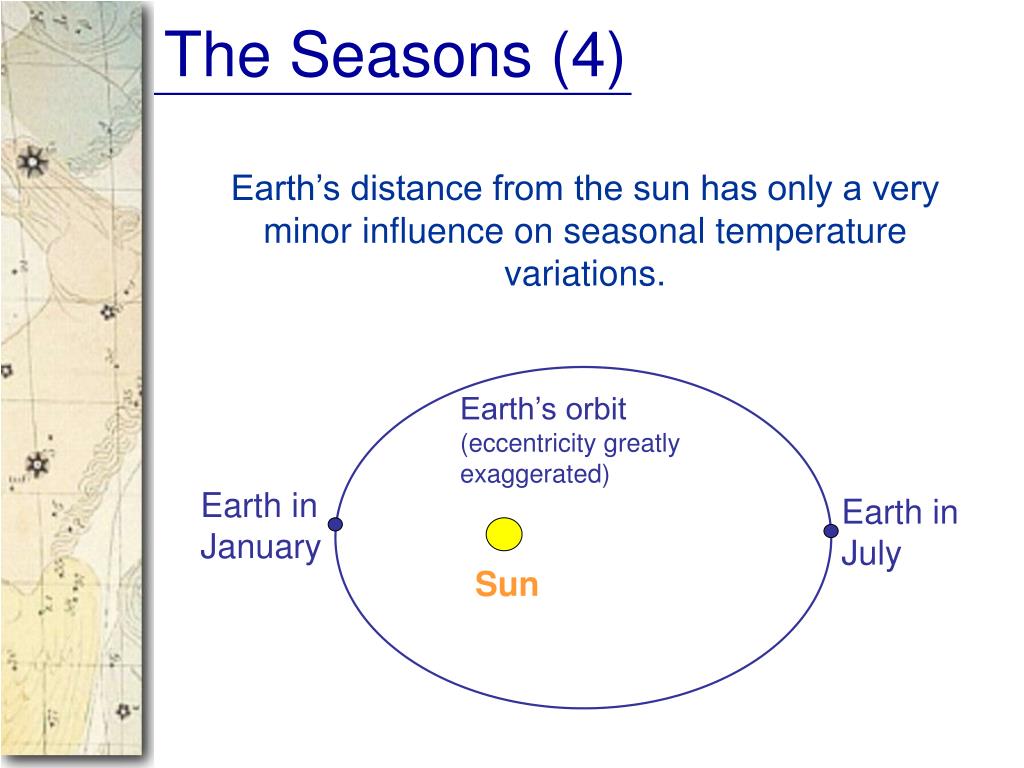 The Seasons (4)

Earth’s distance from the sun has only a very minor influence on seasonal temperature variations.

Earth’s orbit
(eccentricity greatly exaggerated)

Earth in January

Sun

Earth in July